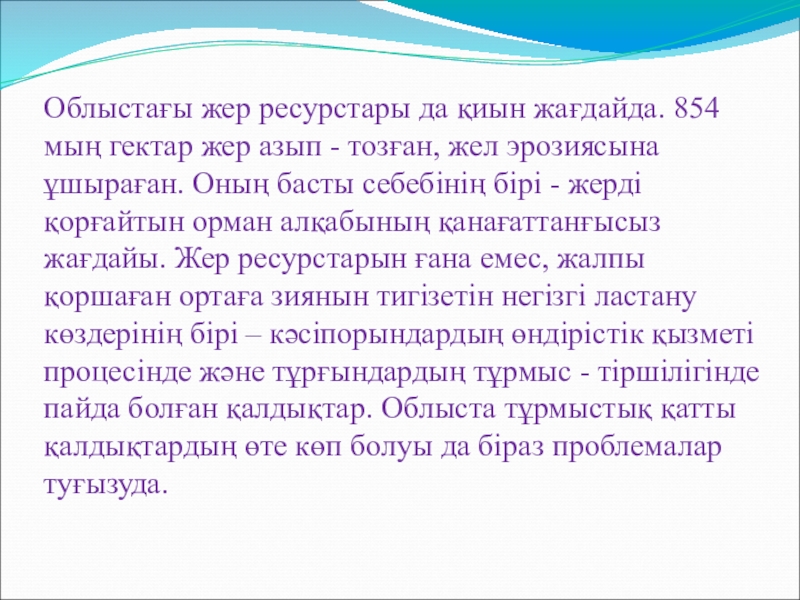 Облыстағы жер ресурстары да қиын жағдайда. 854 мың гектар жер азып - тозған, жел эрозиясына ұшыраған. Оның басты себебінің бірі - жерді қорғайтын орман алқабының қанағаттанғысыз жағдайы. Жер ресурстарын ғана емес, жалпы қоршаған ортаға зиянын тигізетін негізгі ластану көздерінің бірі – кәсіпорындардың өндірістік қызметі процесінде және тұрғындардың тұрмыс - тіршілігінде пайда болған қалдықтар. Облыста тұрмыстық қатты қалдықтардың өте көп болуы да біраз проблемалар туғызуда.